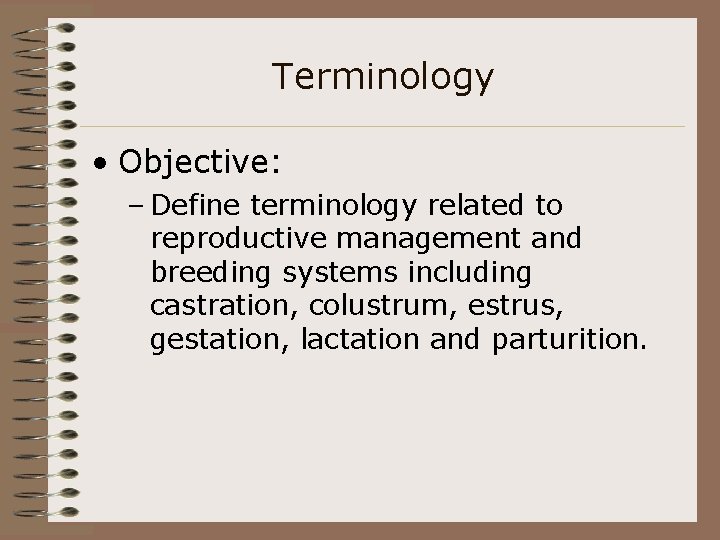 Terminology

• Objective:

– Define terminology related to reproductive management and breeding systems including castration, colustrum, estrus, gestation, lactation and parturition.